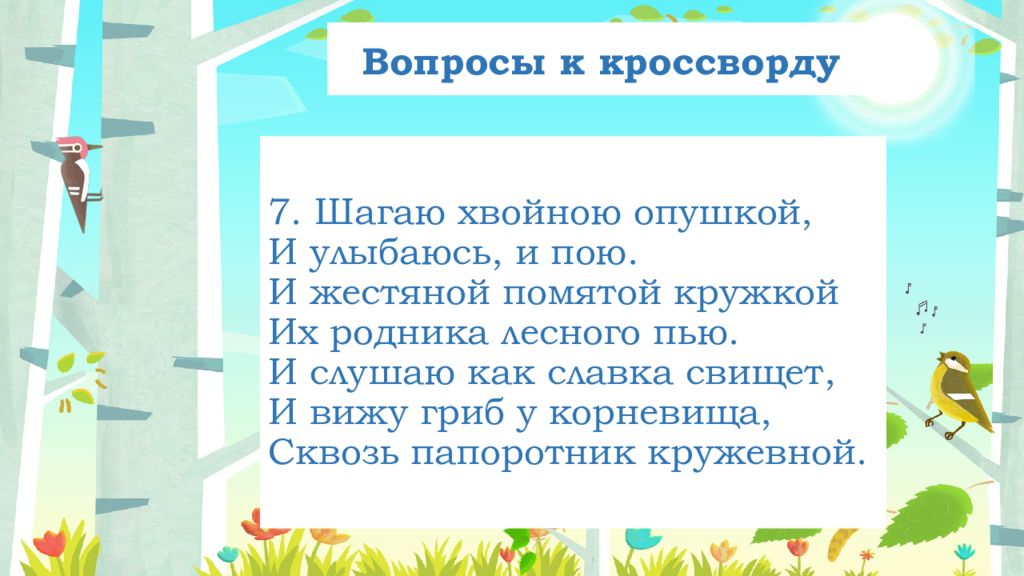 Вопросы к кроссворду

7. Шагаю хвойною опушкой,
И улыбаюсь, и пою.
И жестяной помятой кружкой
Их родника лесного пью.
И слушаю как славка свищет,
И вижу гриб у корневища,
Сквозь папоротник кружевной.